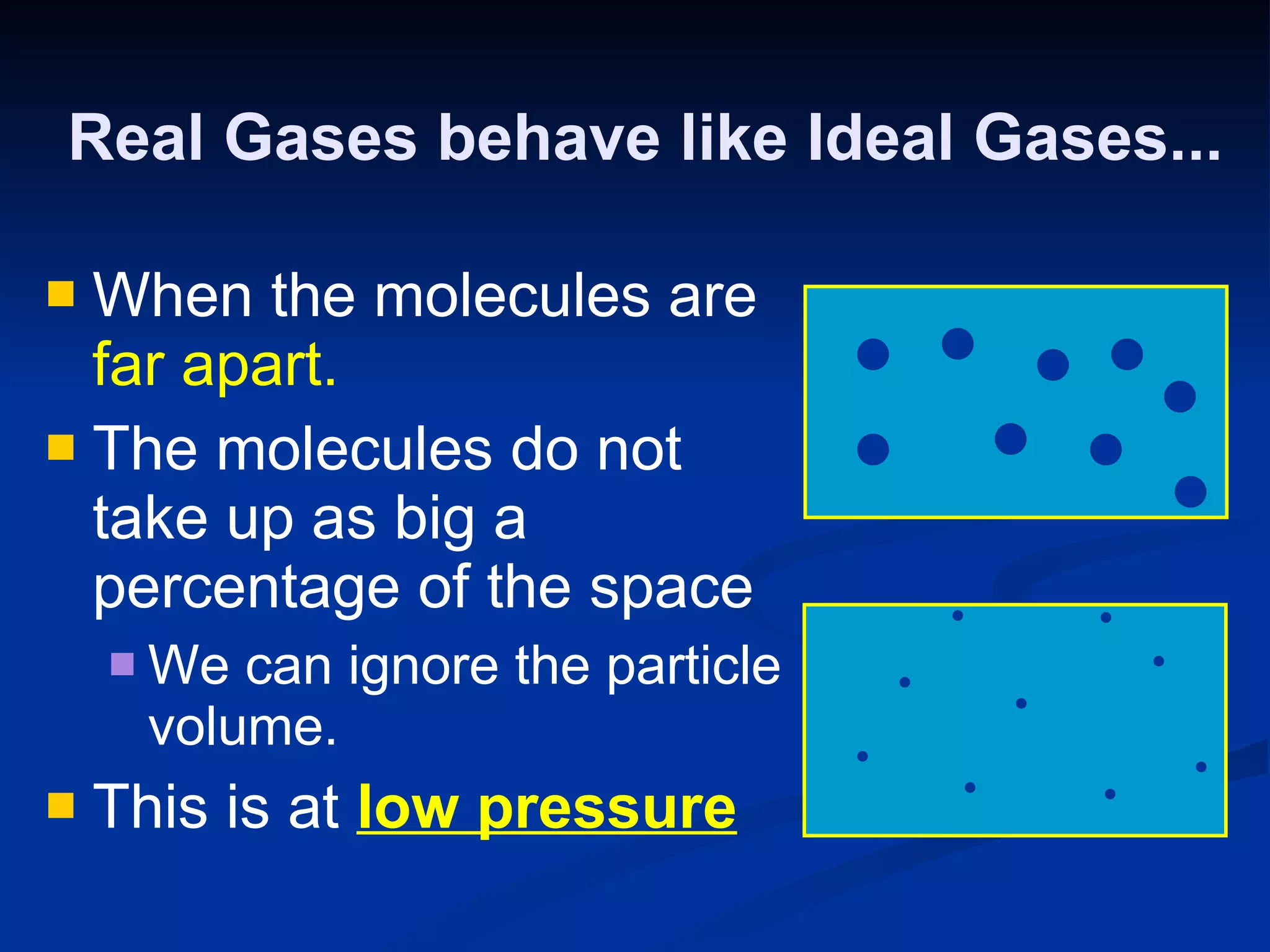 Real Gases behave like Ideal Gases...

When the molecules are far apart.

The molecules do not take up as big a percentage of the space

We can ignore the particle volume.

This is at low pressure